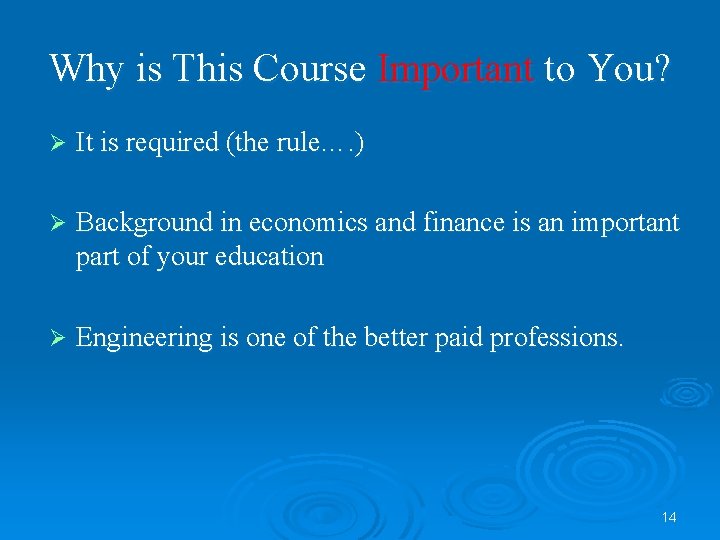 Why is This Course Important to You?

➢ It is required (the rule….)

➢ Background in economics and finance is an important part of your education

➢ Engineering is one of the better paid professions.

14